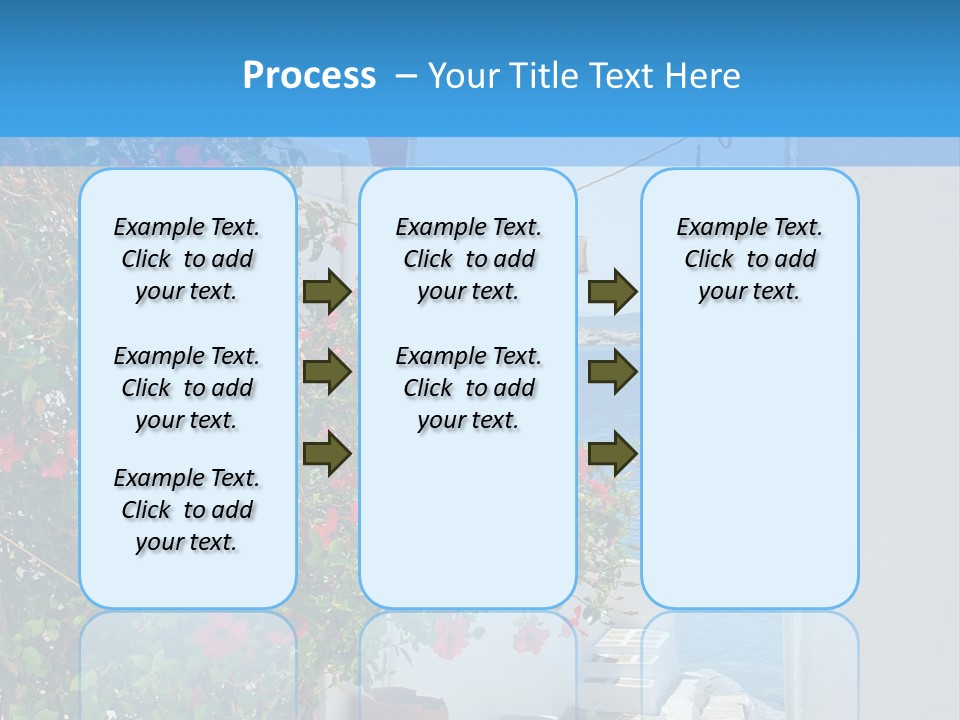 Process – Your Title Text Here

Example Text. Click to add your text.

Example Text. Click to add your text.

Example Text. Click to add your text.

Example Text. Click to add your text.

Example Text. Click to add your text.

Example Text. Click to add your text.